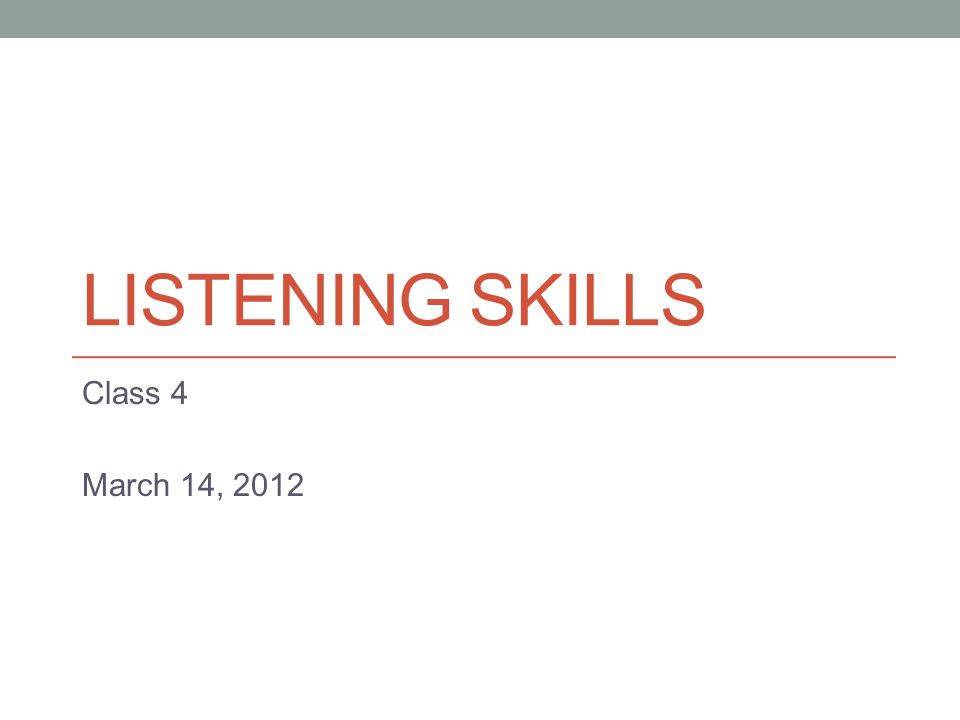 LISTENING SKILLS

Class 4

March 14, 2012